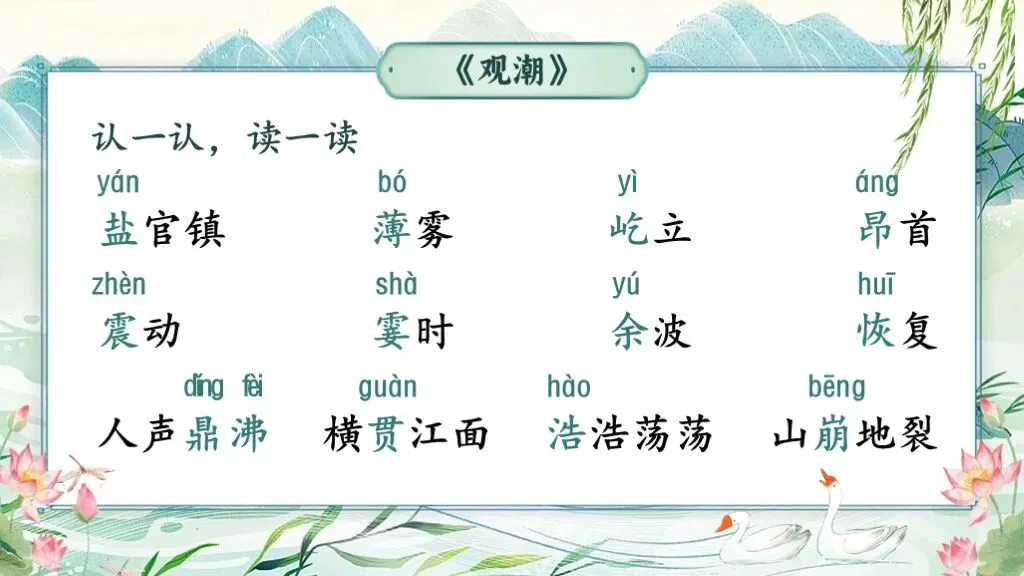 《观潮》

认一认，读一读

yán 盐官镇　bó 薄雾　yì 屹立　áng 昂首

zhèn 震动　shà 霎时　yú 余波　huī 恢复

dǐng fèi 人声鼎沸　guàn 横贯江面　hào 浩浩荡荡　bēng 山崩地裂